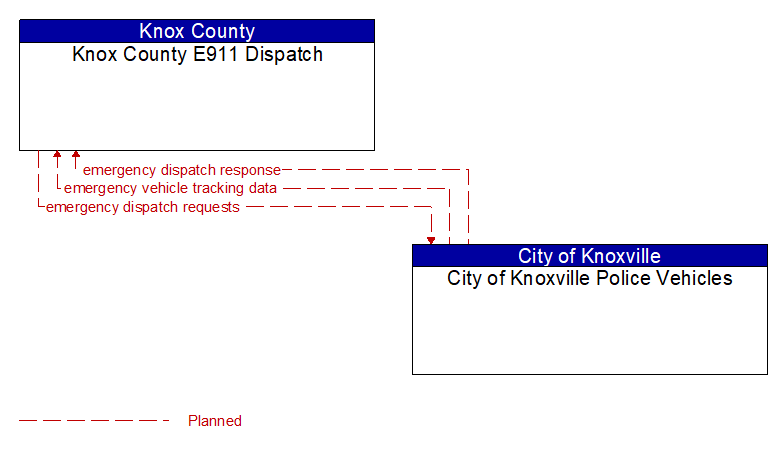 Knox County
Knox County E911 Dispatch

emergency dispatch response
emergency vehicle tracking data
emergency dispatch requests

City of Knoxville
City of Knoxville Police Vehicles

Planned